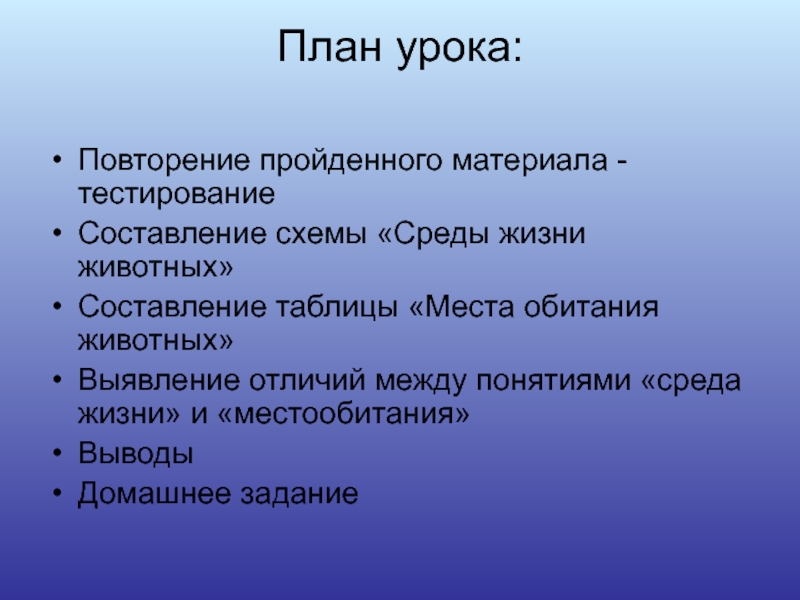 План урока:

• Повторение пройденного материала - тестирование
• Составление схемы «Среды жизни животных»
• Составление таблицы «Места обитания животных»
• Выявление отличий между понятиями «среда жизни» и «местообитания»
• Выводы
• Домашнее задание